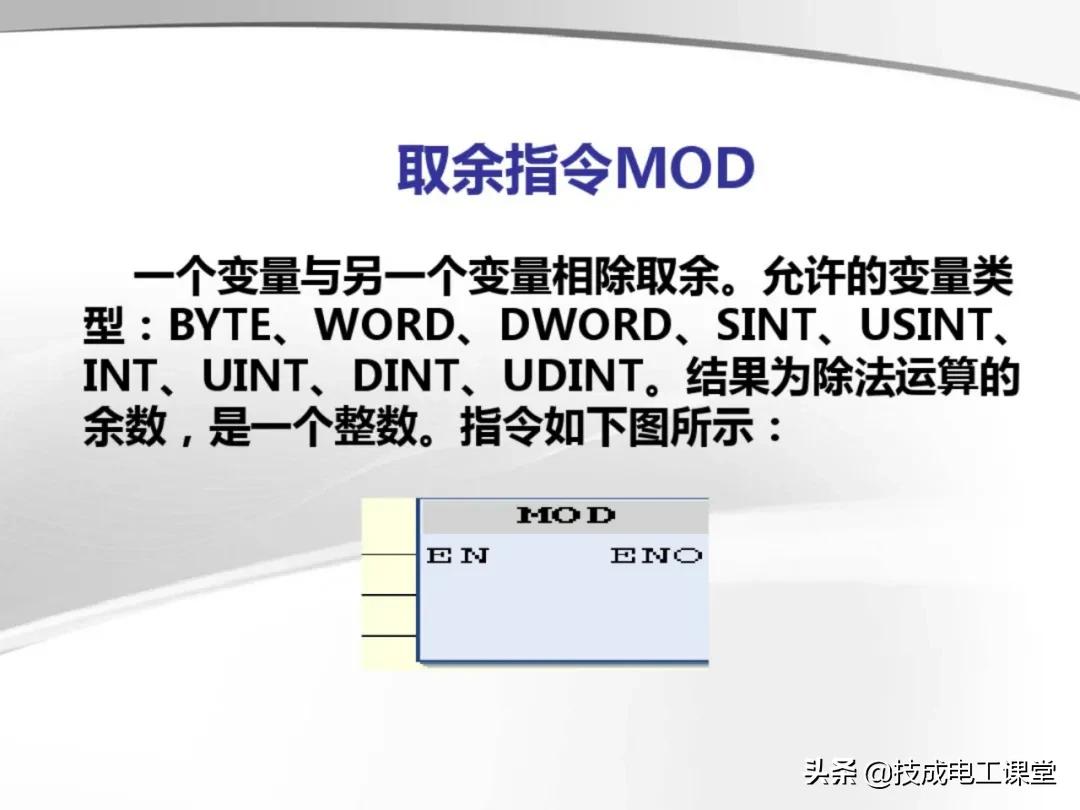 取余指令MOD

一个变量与另一个变量相除取余。允许的变量类型：BYTE、WORD、DWORD、SINT、USINT、INT、UINT、DINT、UDINT。结果为除法运算的余数，是一个整数。指令如下图所示：

MOD
EN ENO

头条 @技成电工课堂